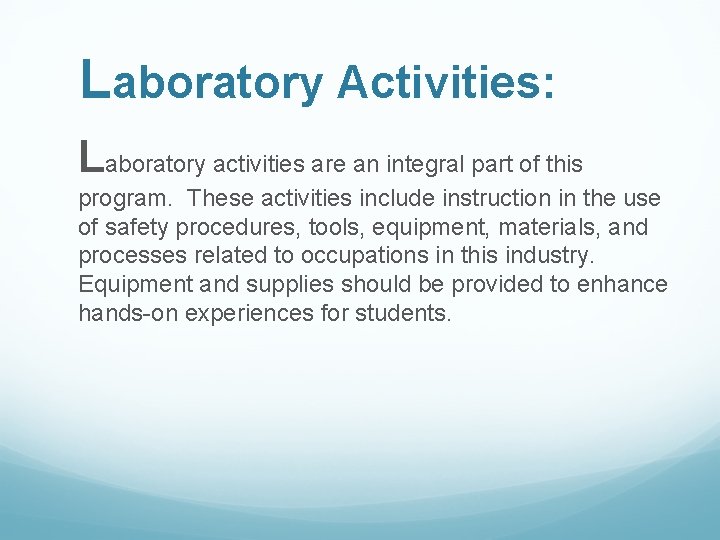 Laboratory Activities:

Laboratory activities are an integral part of this program. These activities include instruction in the use of safety procedures, tools, equipment, materials, and processes related to occupations in this industry. Equipment and supplies should be provided to enhance hands-on experiences for students.